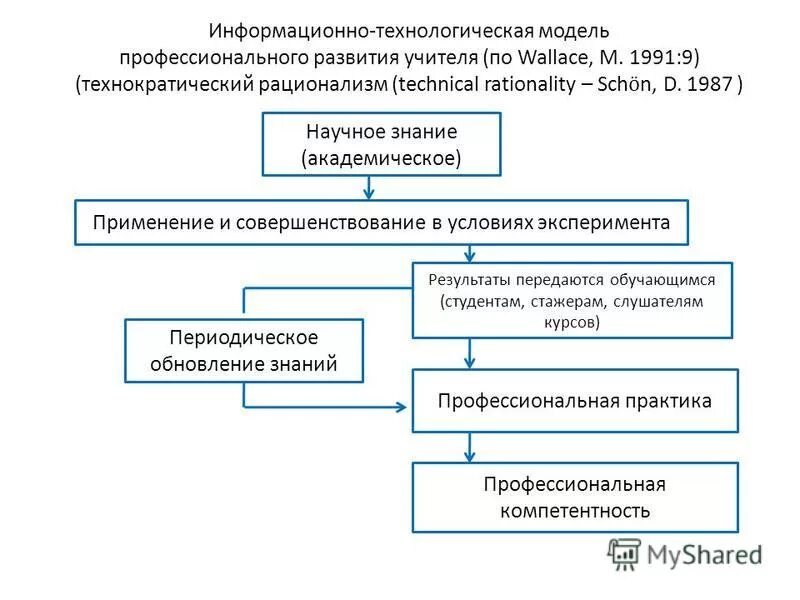 Информационно-технологическая модель профессионального развития учителя (по Wallace, M. 1991:9) (технократический рационализм (technical rationality – Schön, D. 1987 )

Научное знание (академическое)

Применение и совершенствование в условиях эксперимента

Результаты передаются обучающимся (студентам, стажерам, слушателям курсов)

Периодическое обновление знаний

Профессиональная практика

Профессиональная компетентность

MyShared